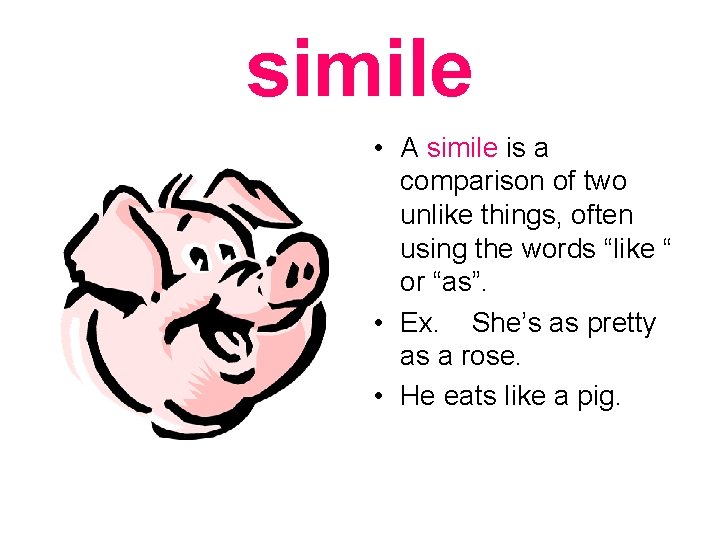 simile

• A simile is a comparison of two unlike things, often using the words “like “ or “as”.
• Ex. She’s as pretty as a rose.
• He eats like a pig.